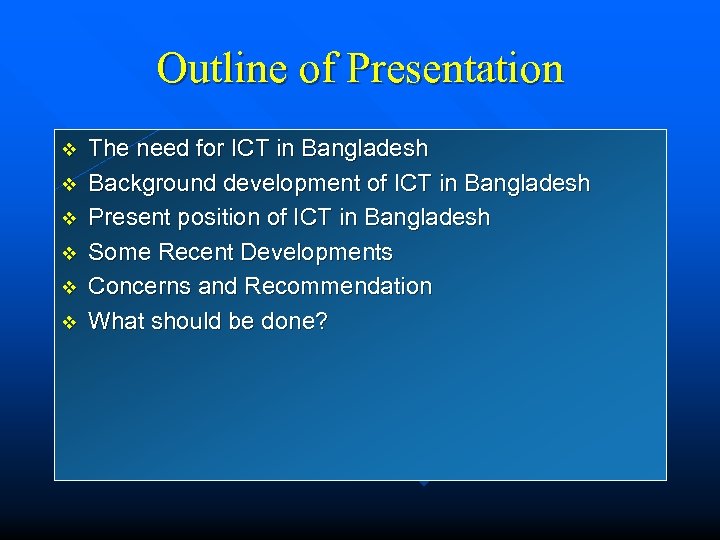 Outline of Presentation

❖ The need for ICT in Bangladesh
❖ Background development of ICT in Bangladesh
❖ Present position of ICT in Bangladesh
❖ Some Recent Developments
❖ Concerns and Recommendation
❖ What should be done?